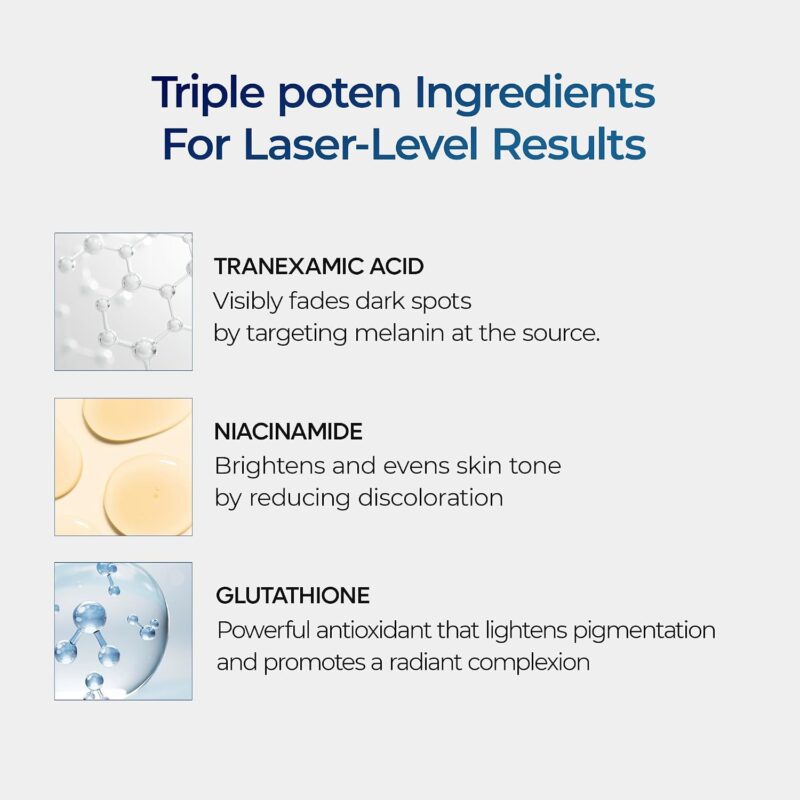 Triple poten Ingredients
For Laser-Level Results

TRANEXAMIC ACID
Visibly fades dark spots by targeting melanin at the source.

NIACINAMIDE
Brightens and evens skin tone by reducing discoloration

GLUTATHIONE
Powerful antioxidant that lightens pigmentation and promotes a radiant complexion